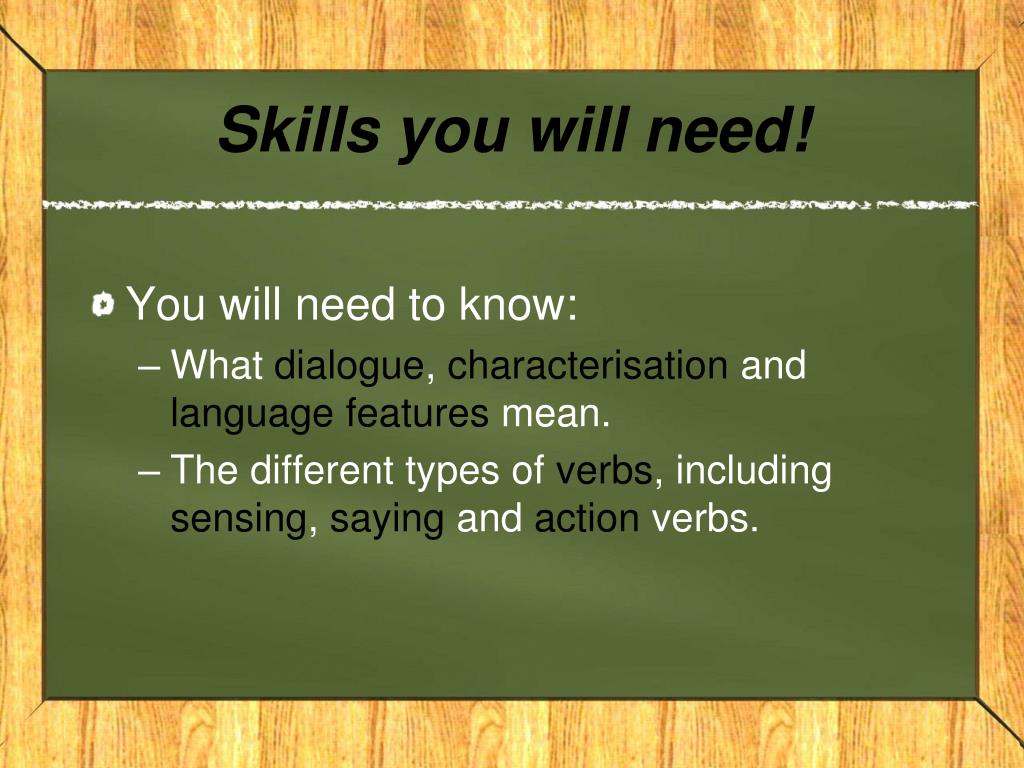 Skills you will need!

You will need to know:

– What dialogue, characterisation and language features mean.

– The different types of verbs, including sensing, saying and action verbs.